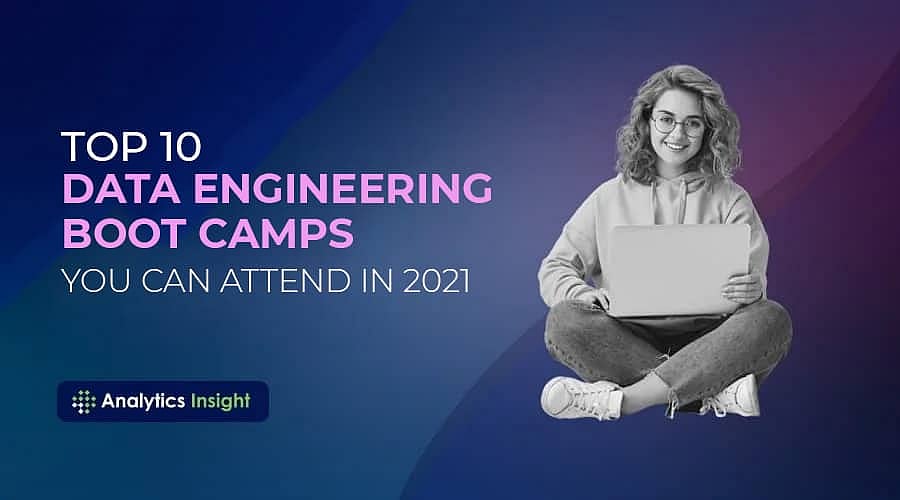 TOP 10
DATA ENGINEERING BOOT CAMPS
YOU CAN ATTEND IN 2021

Analytics Insight